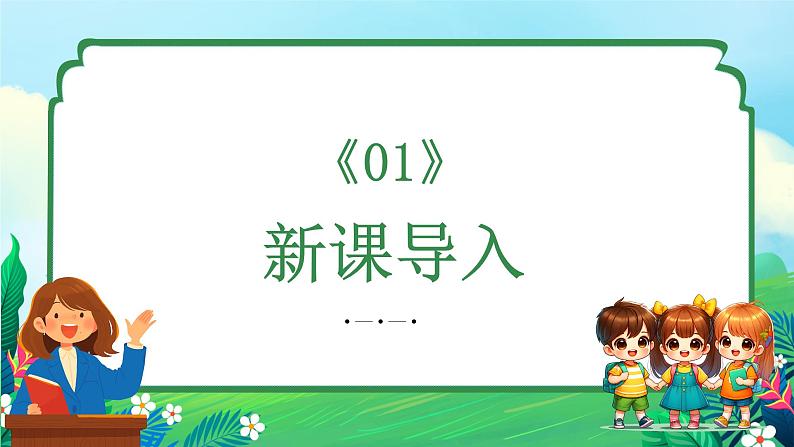 《01》

新课导入